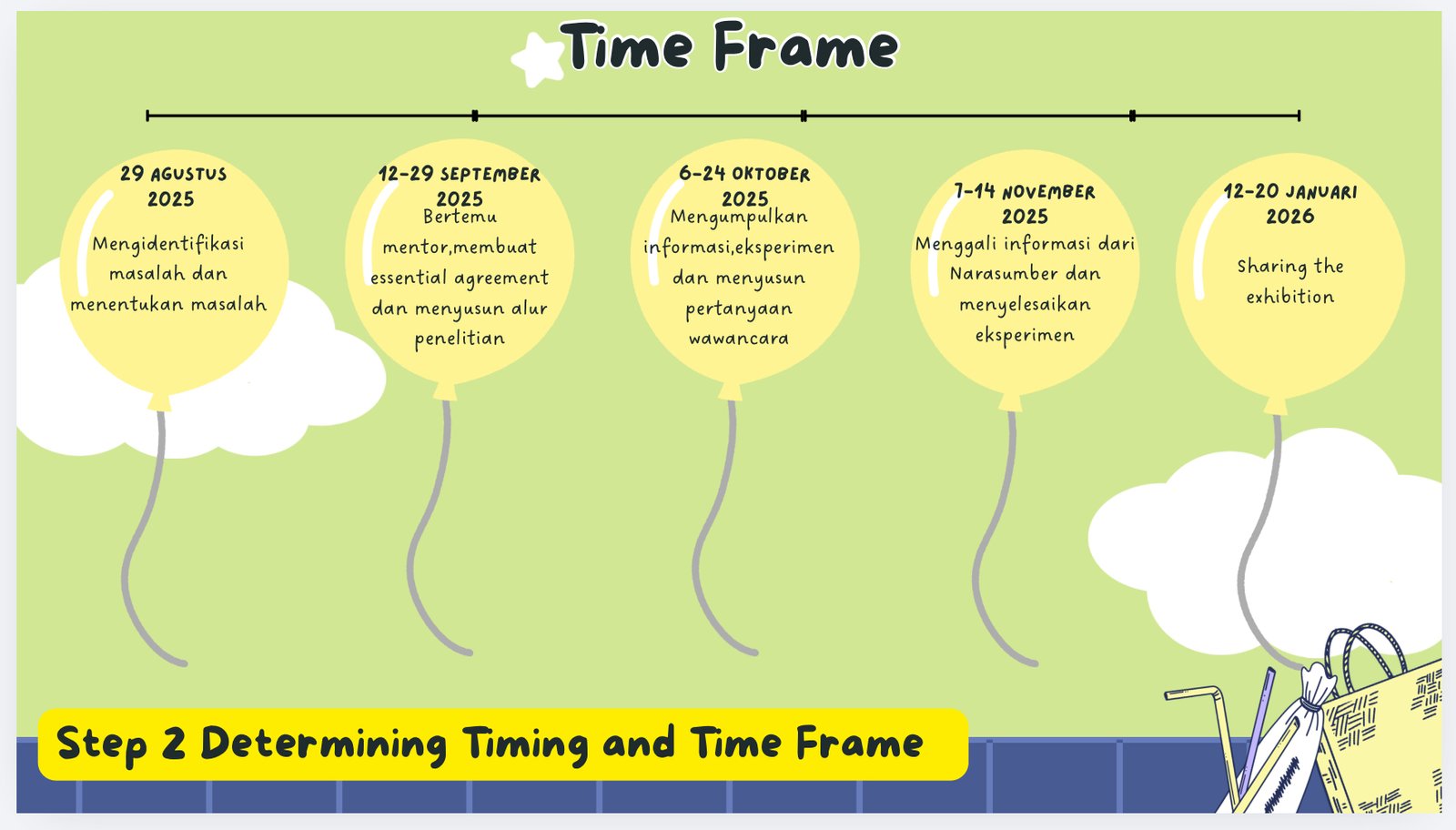 Time Frame

29 AGUSTUS 2025
Mengidentifikasi masalah dan menentukan masalah

12-29 SEPTEMBER 2025
Bertemu mentor,membuat essential agreement dan menyusun alur penelitian

6-24 OKTOBER 2025
Mengumpulkan informasi,eksperimen dan menyusun pertanyaan wawancara

7-14 NOVEMBER 2025
Menggali informasi dari Narasumber dan menyelesaikan eksperimen

12-20 JANUARI 2026
Sharing the exhibition

Step 2 Determining Timing and Time Frame